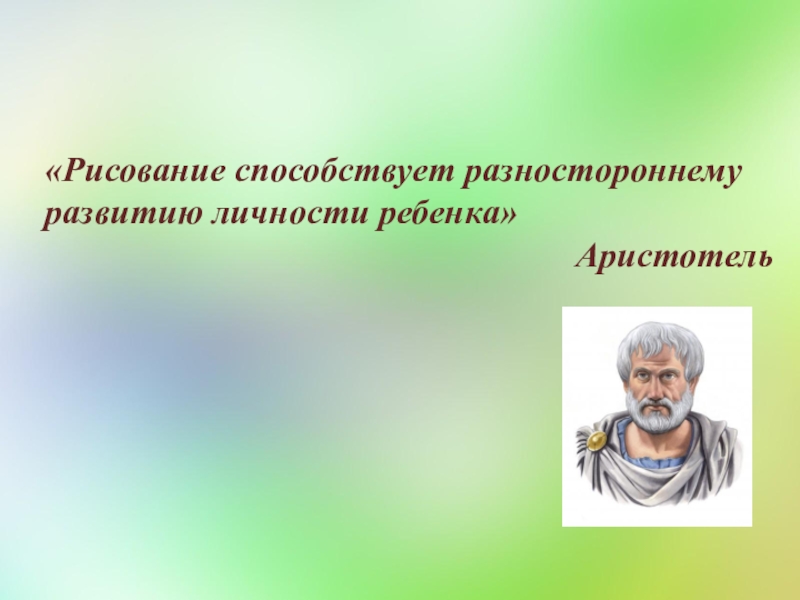 «Рисование способствует разностороннему развитию личности ребенка»

Аристотель